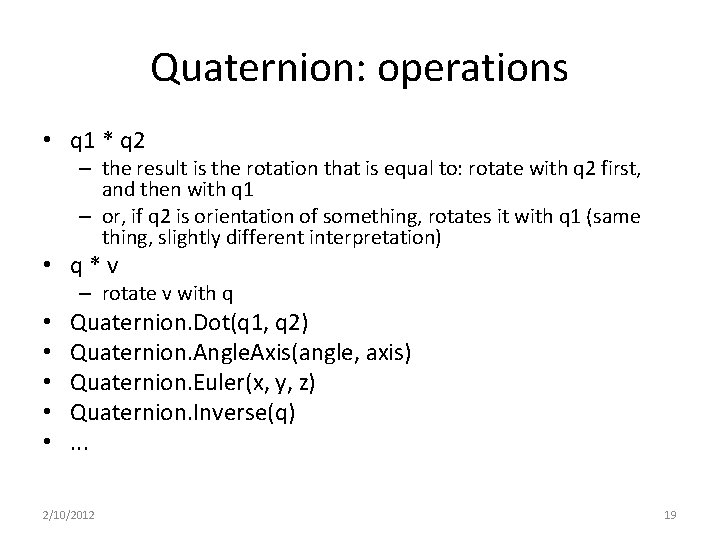 Quaternion: operations

• q1 * q2
  – the result is the rotation that is equal to: rotate with q2 first, and then with q1
  – or, if q2 is orientation of something, rotates it with q1 (same thing, slightly different interpretation)
• q * v
  – rotate v with q
• Quaternion.Dot(q1, q2)
• Quaternion.AngleAxis(angle, axis)
• Quaternion.Euler(x, y, z)
• Quaternion.Inverse(q)
• ...

2/10/2012

19